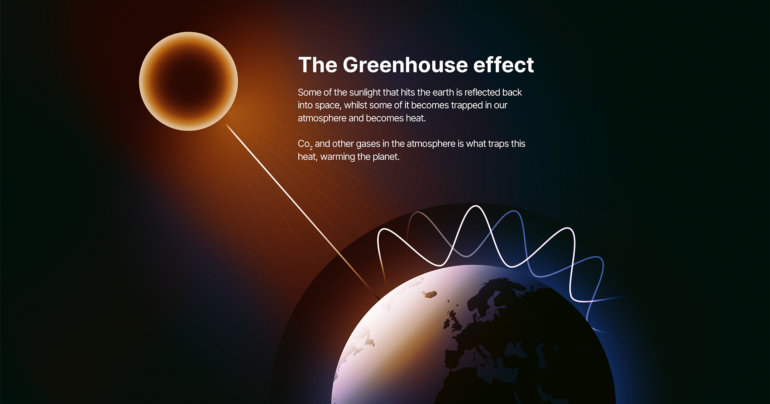 The Greenhouse effect

Some of the sunlight that hits the earth is reflected back into space, whilst some of it becomes trapped in our atmosphere and becomes heat.

$Co_2$ and other gases in the atmosphere is what traps this heat, warming the planet.